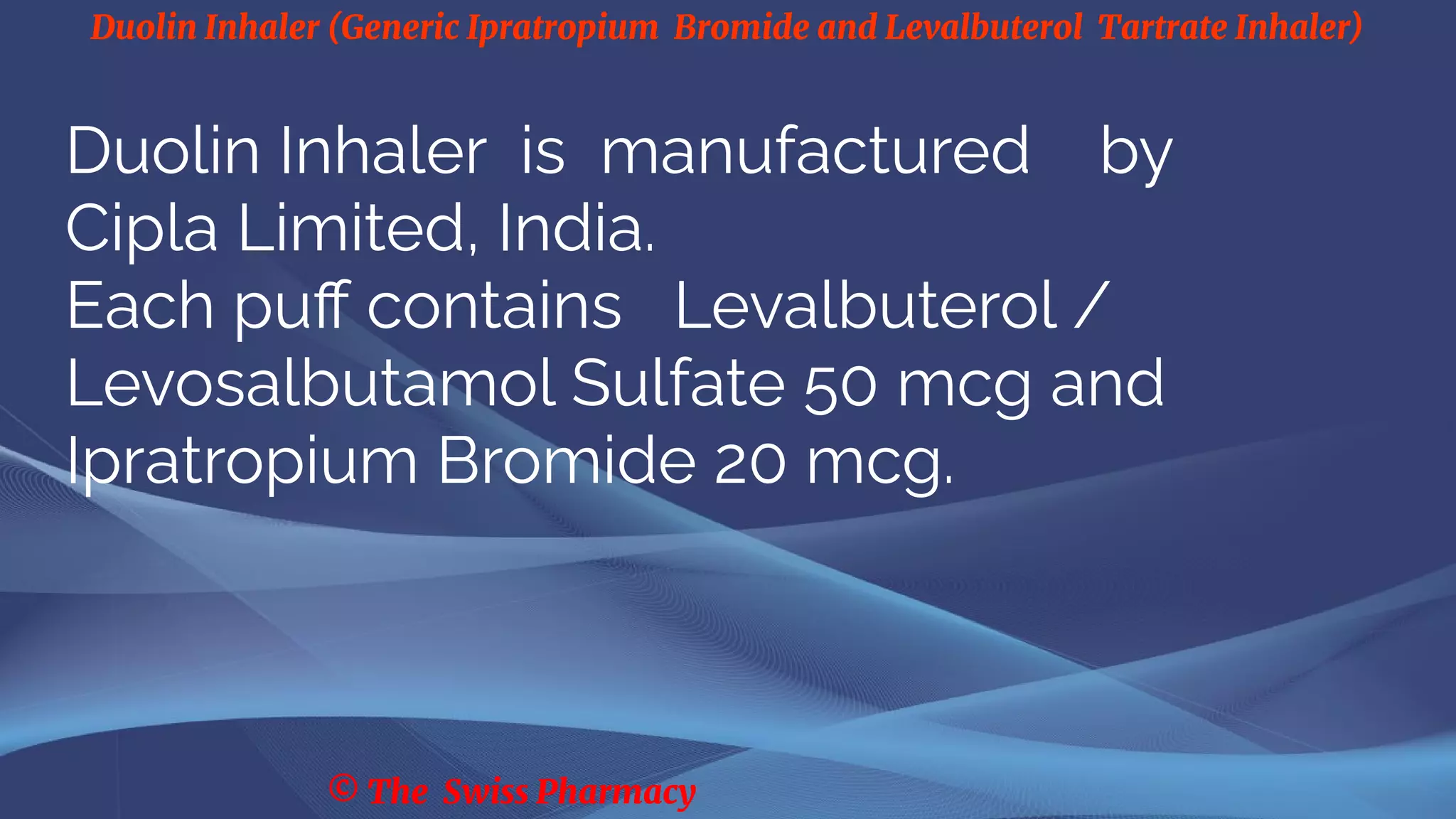 Duolin Inhaler (Generic Ipratropium Bromide and Levalbuterol Tartrate Inhaler)

Duolin Inhaler is manufactured by Cipla Limited, India.
Each puff contains Levalbuterol / Levosalbutamol Sulfate 50 mcg and Ipratropium Bromide 20 mcg.

© The Swiss Pharmacy